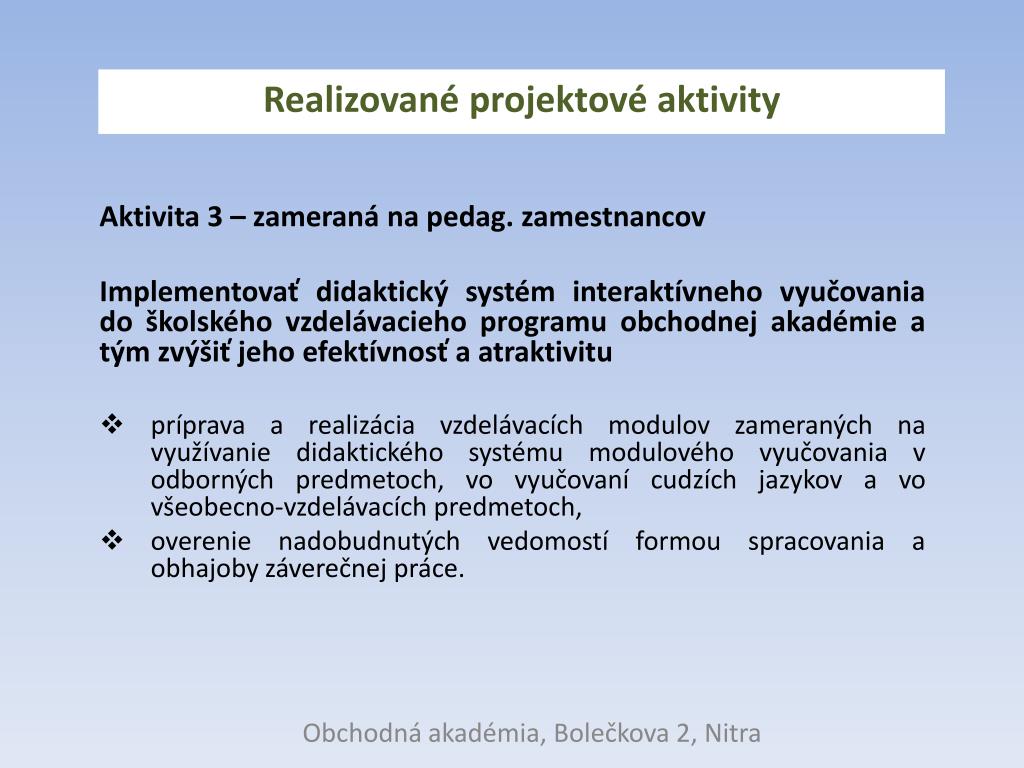 Realizované projektové aktivity

Aktivita 3 – zameraná na pedag. zamestnancov

Implementovať didaktický systém interaktívneho vyučovania do školského vzdelávacieho programu obchodnej akadémie a tým zvýšiť jeho efektívnosť a atraktivitu

❖ príprava a realizácia vzdelávacích modulov zameraných na využívanie didaktického systému modulového vyučovania v odborných predmetoch, vo vyučovaní cudzích jazykov a vo všeobecno-vzdelávacích predmetoch,
❖ overenie nadobudnutých vedomostí formou spracovania a obhajoby záverečnej práce.

Obchodná akadémia, Bolečkova 2, Nitra